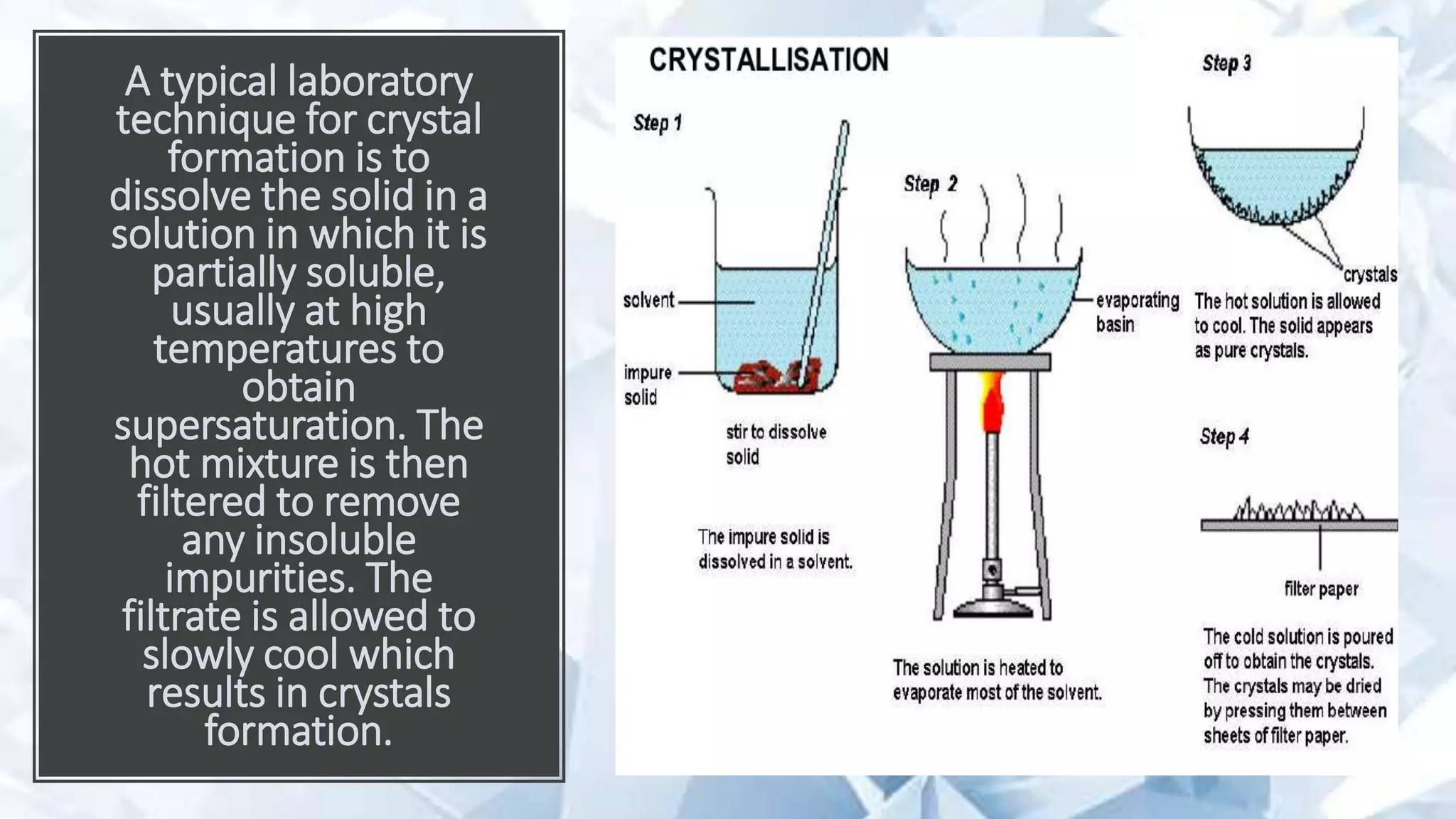 A typical laboratory technique for crystal formation is to dissolve the solid in a solution in which it is partially soluble, usually at high temperatures to obtain supersaturation. The hot mixture is then filtered to remove any insoluble impurities. The filtrate is allowed to slowly cool which results in crystals formation.

CRYSTALLISATION

Step 1

solvent

impure solid

stir to dissolve solid

The impure solid is dissolved in a solvent.

Step 2

evaporating basin

The solution is heated to evaporate most of the solvent.

Step 3

crystals

The hot solution is allowed to cool. The solid appears as pure crystals.

Step 4

filter paper

The cold solution is poured off to obtain the crystals. The crystals may be dried by pressing them between sheets of filter paper.